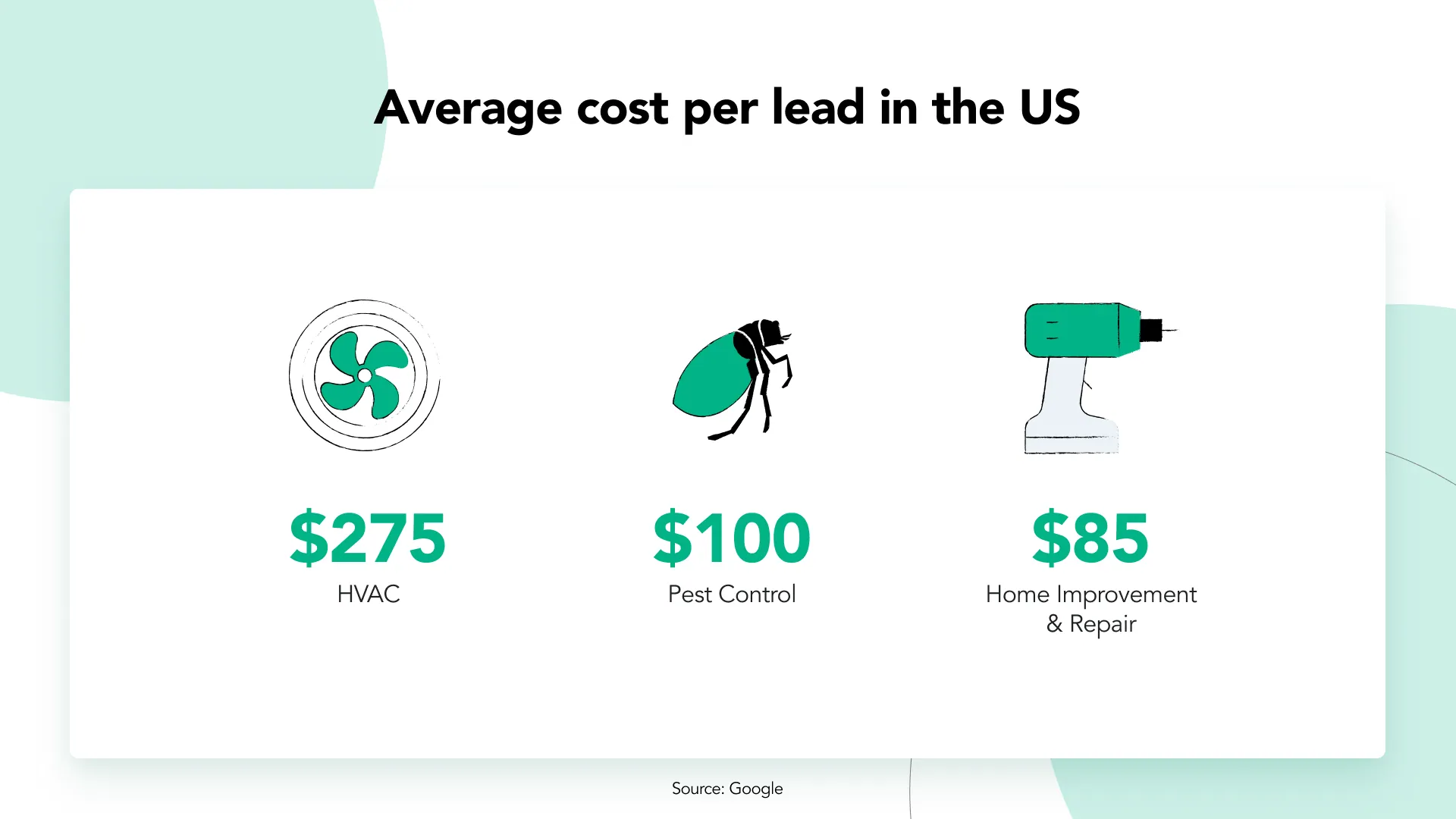 Average cost per lead in the US

\$275
HVAC

\$100
Pest Control

\$85
Home Improvement & Repair

Source: Google